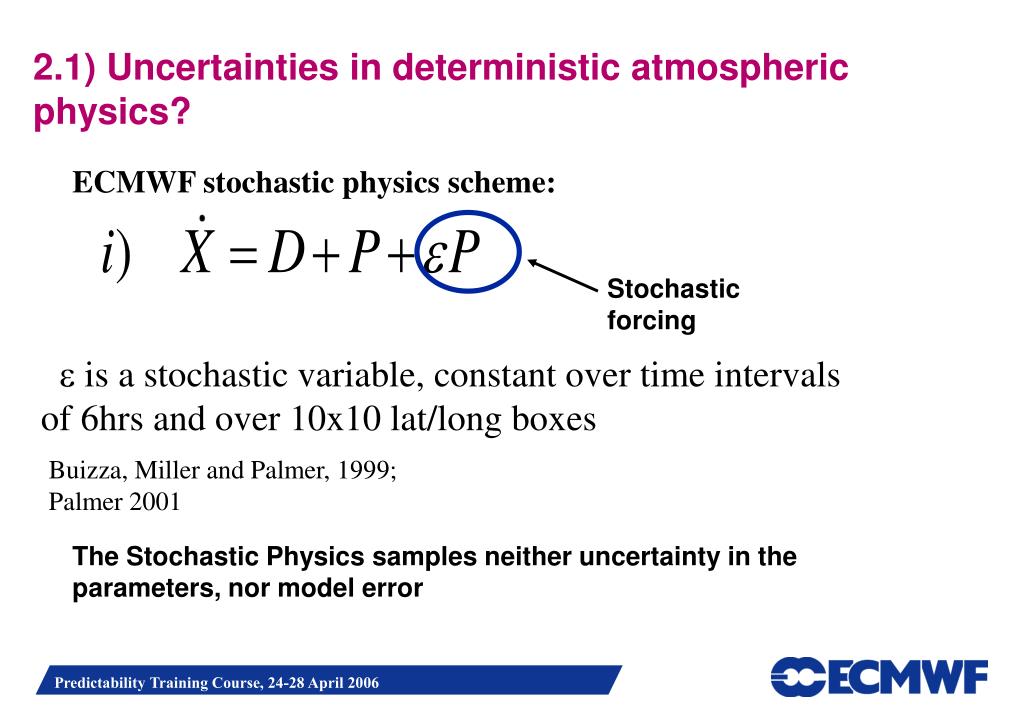 2.1) Uncertainties in deterministic atmospheric physics?

ECMWF stochastic physics scheme:

$i) \quad \dot{X} = D + P + \varepsilon P$

Stochastic forcing

ε is a stochastic variable, constant over time intervals of 6hrs and over 10x10 lat/long boxes

Buizza, Miller and Palmer, 1999;
Palmer 2001

The Stochastic Physics samples neither uncertainty in the parameters, nor model error

Predictability Training Course, 24-28 April 2006

ECMWF